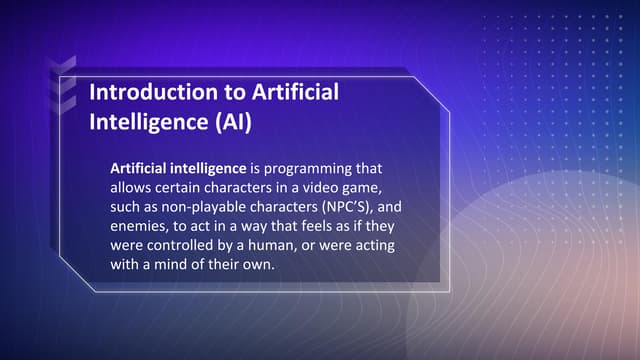 Introduction to Artificial Intelligence (AI)

Artificial intelligence is programming that allows certain characters in a video game, such as non-playable characters (NPC'S), and enemies, to act in a way that feels as if they were controlled by a human, or were acting with a mind of their own.